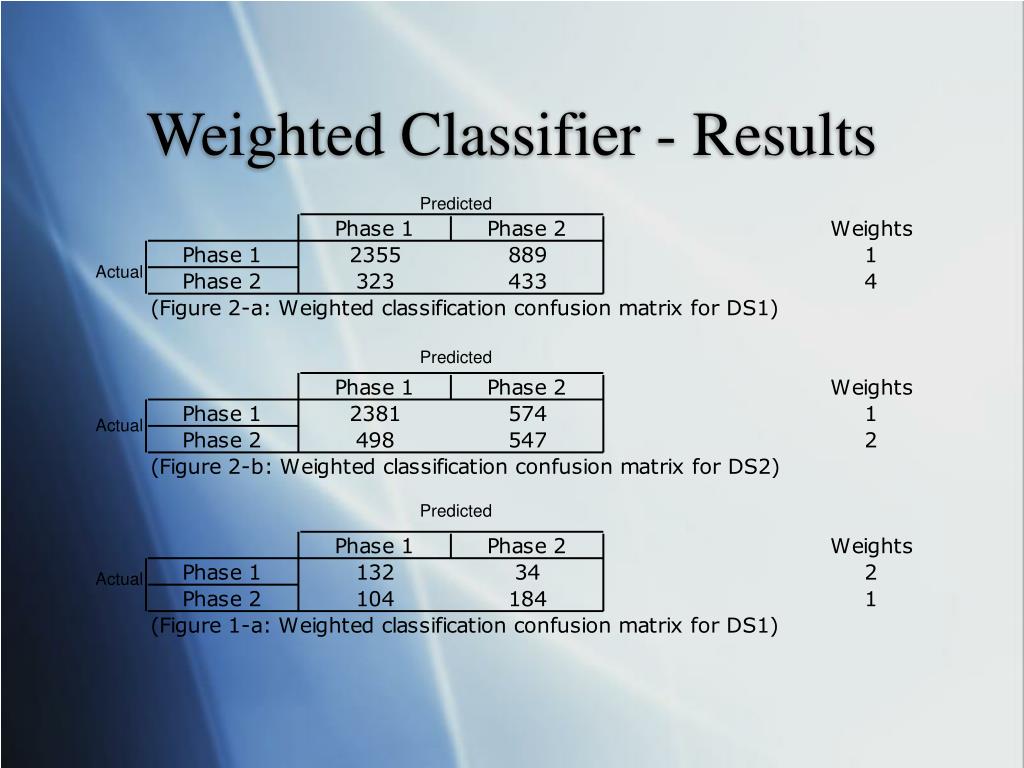 Weighted Classifier - Results

Predicted

| | | Phase 1 | Phase 2 | Weights |
|---|---|---|---|---|
| Actual | Phase 1 | 2355 | 889 | 1 |
| | Phase 2 | 323 | 433 | 4 |

(Figure 2-a: Weighted classification confusion matrix for DS1)

Predicted

| | | Phase 1 | Phase 2 | Weights |
|---|---|---|---|---|
| Actual | Phase 1 | 2381 | 574 | 1 |
| | Phase 2 | 498 | 547 | 2 |

(Figure 2-b: Weighted classification confusion matrix for DS2)

Predicted

| | | Phase 1 | Phase 2 | Weights |
|---|---|---|---|---|
| Actual | Phase 1 | 132 | 34 | 2 |
| | Phase 2 | 104 | 184 | 1 |

(Figure 1-a: Weighted classification confusion matrix for DS1)